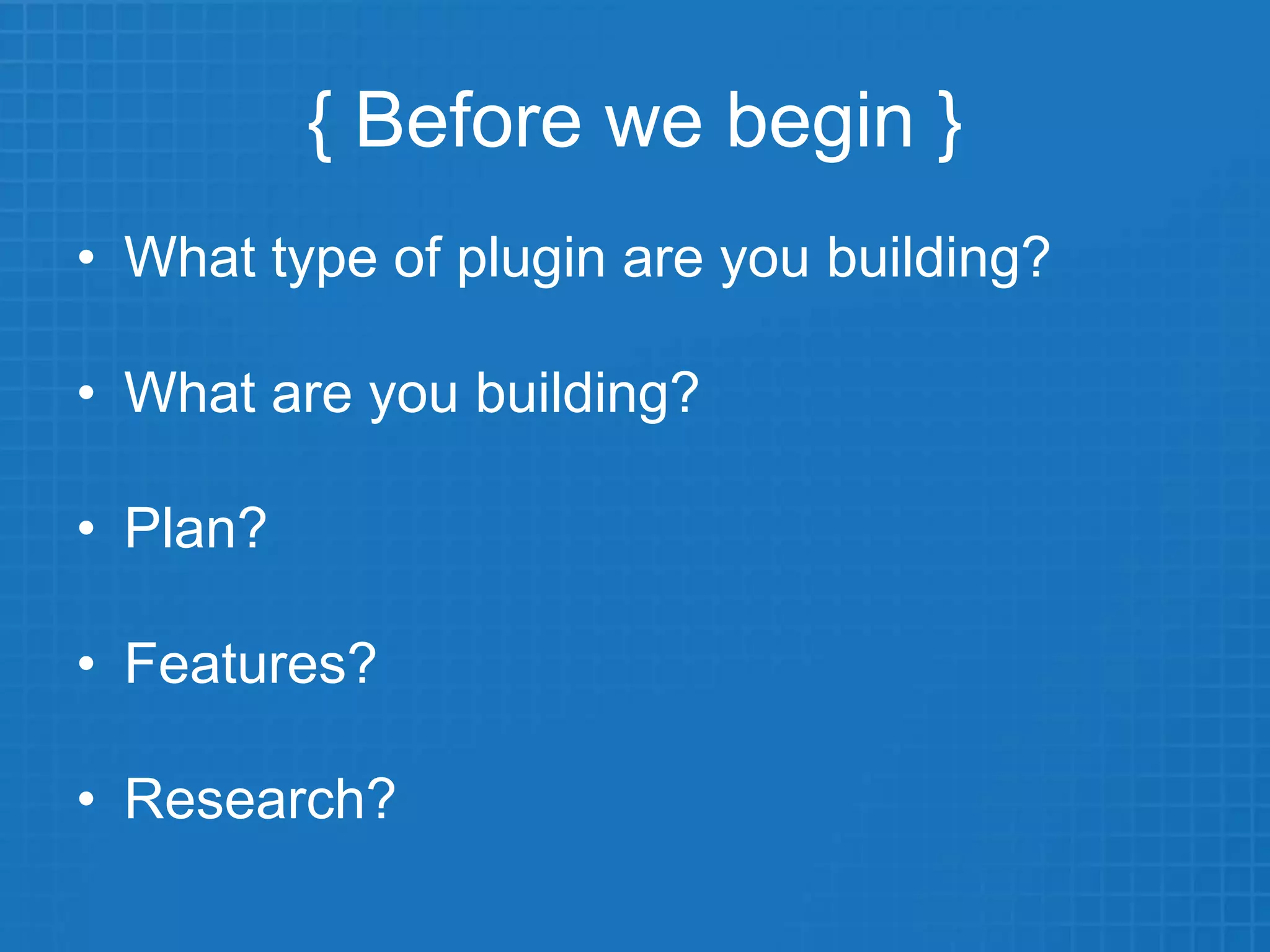 { Before we begin }

• What type of plugin are you building?

• What are you building?

• Plan?

• Features?

• Research?